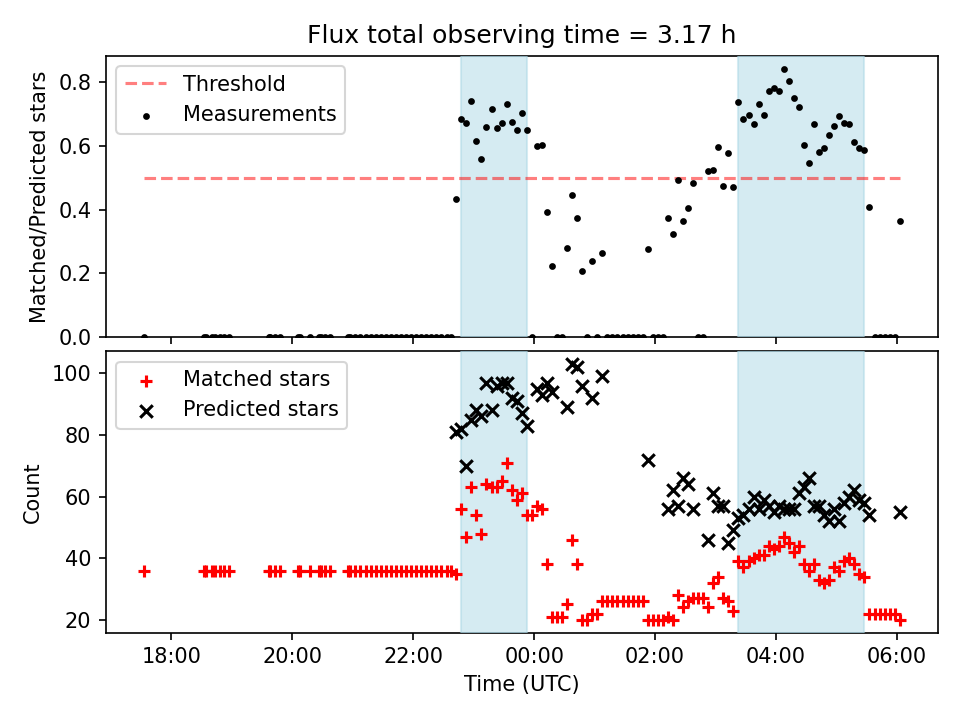 Flux total observing time = 3.17 h

Threshold
Measurements

Matched/Predicted stars

0.8
0.6
0.4
0.2
0.0

Matched stars
Predicted stars

Count

100
80
60
40
20

18:00
20:00
22:00
00:00
02:00
04:00
06:00

Time (UTC)